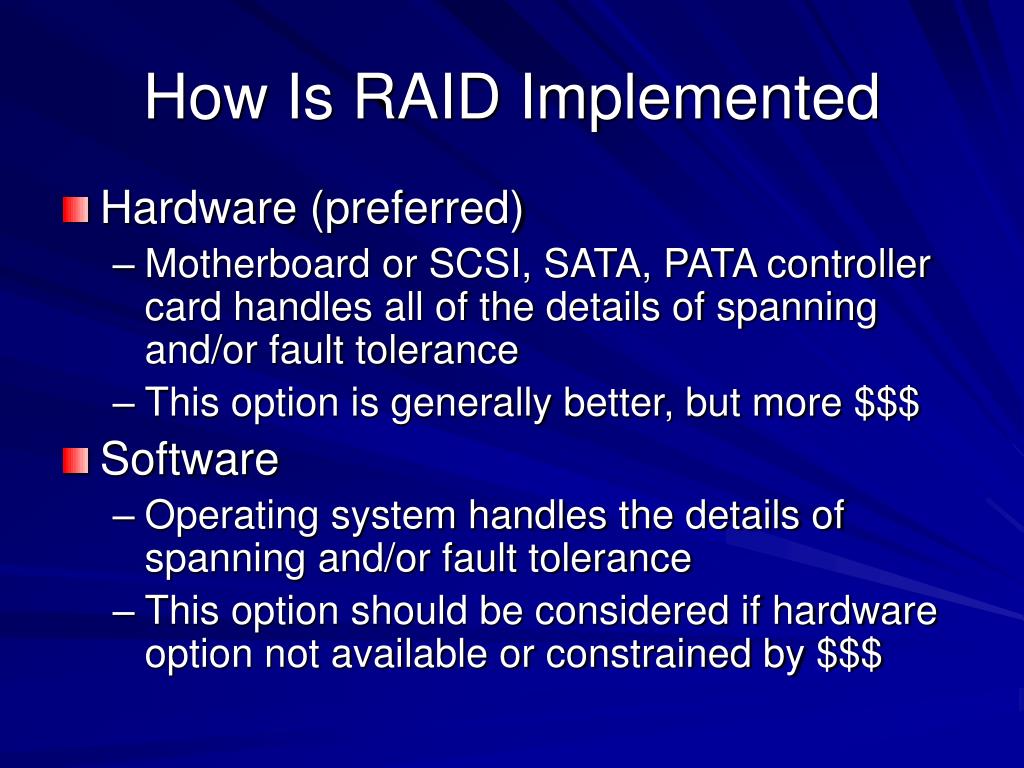 How Is RAID Implemented

Hardware (preferred)

– Motherboard or SCSI, SATA, PATA controller card handles all of the details of spanning and/or fault tolerance

– This option is generally better, but more \$\$\$

Software

– Operating system handles the details of spanning and/or fault tolerance

– This option should be considered if hardware option not available or constrained by \$\$\$